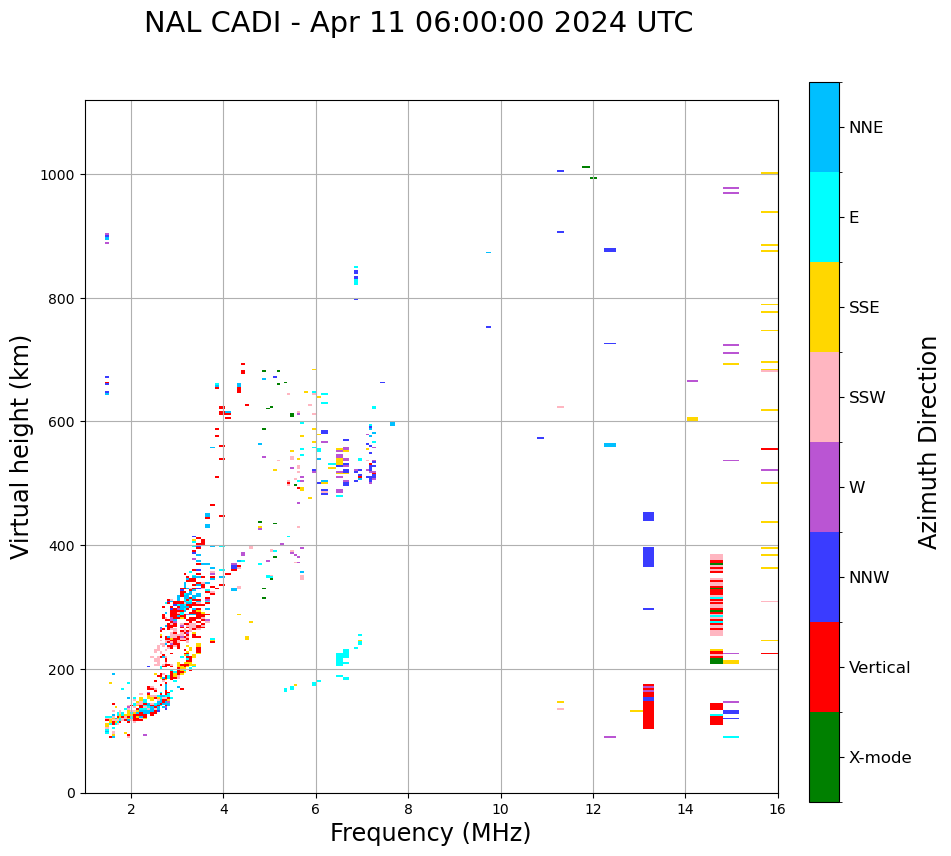 NAL CADI - Apr 11 06:00:00 2024 UTC

Virtual height (km)

1000
800
600
400
200
0

2
4
6
8
10
12
14
16

Frequency (MHz)

NNE
E
SSE
SSW
W
NNW
Vertical
X-mode

Azimuth Direction